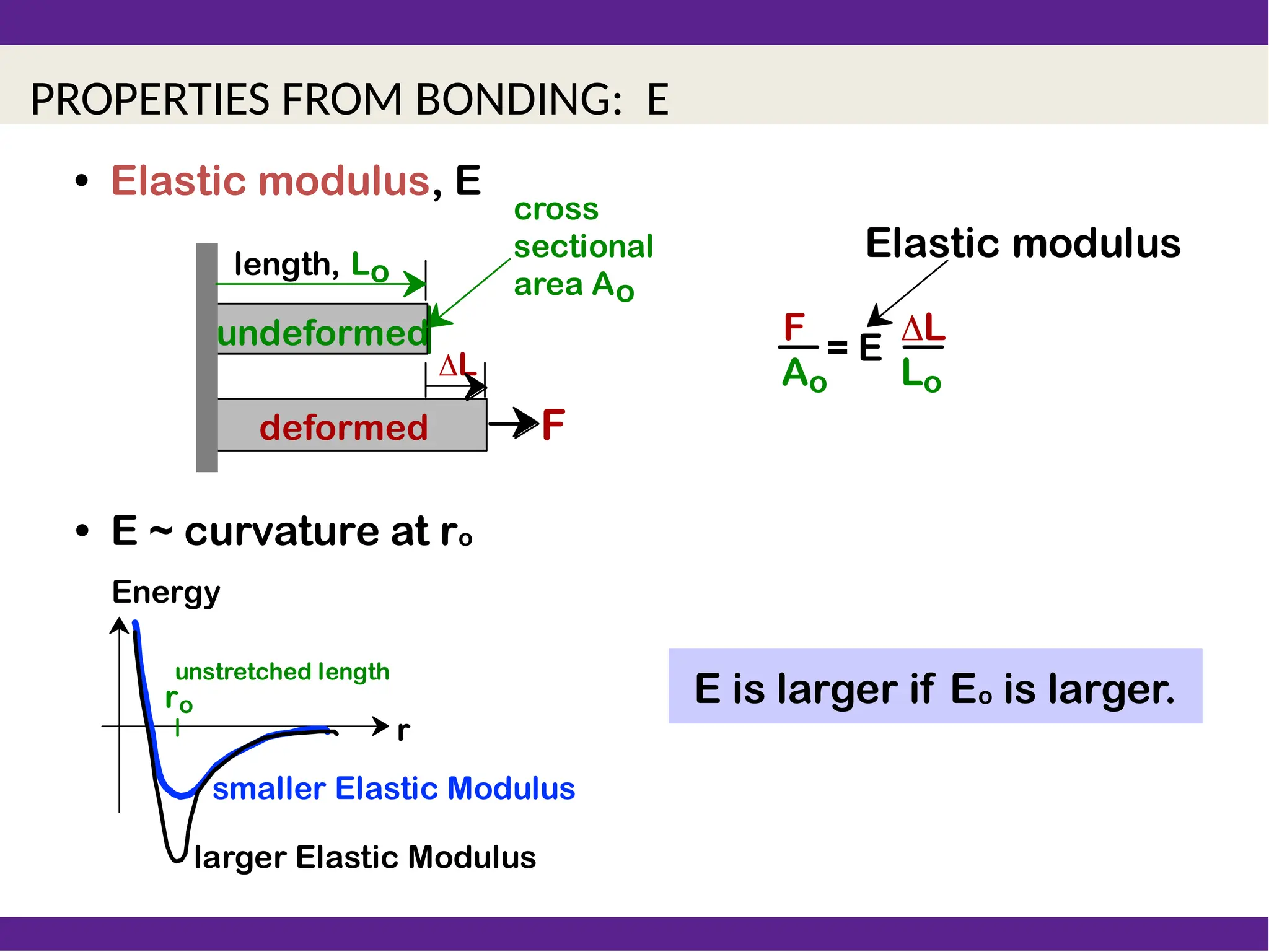 PROPERTIES FROM BONDING: E

• Elastic modulus, E

length, $L_o$

cross sectional area $A_o$

undeformed

$\Delta L$

deformed

F

Elastic modulus

$\frac{F}{A_o} = E \frac{\Delta L}{L_o}$

• E ~ curvature at $r_o$

Energy

unstretched length

$r_o$

r

smaller Elastic Modulus

larger Elastic Modulus

E is larger if $E_o$ is larger.